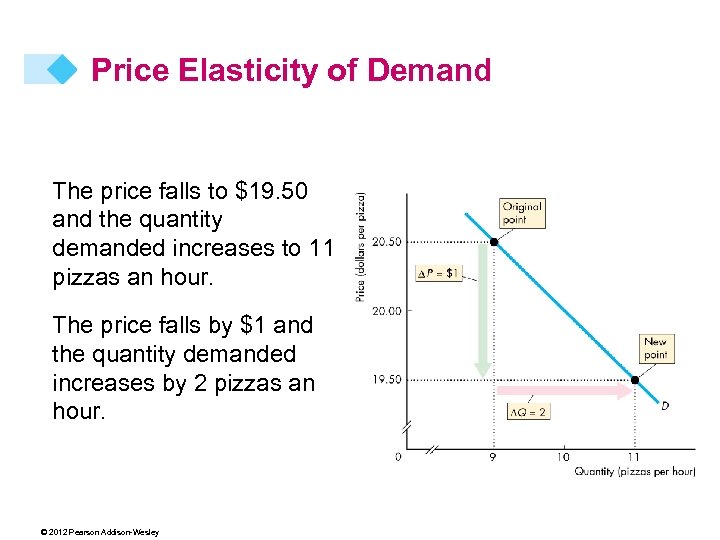 Price Elasticity of Demand

The price falls to \$19.50 and the quantity demanded increases to 11 pizzas an hour.

The price falls by \$1 and the quantity demanded increases by 2 pizzas an hour.

Price (dollars per pizza)

20.50

20.00

19.50

0

Original point

$\Delta P = \$1$

New point

$\Delta Q = 2$

D

9

10

11

Quantity (pizzas per hour)

© 2012 Pearson Addison-Wesley